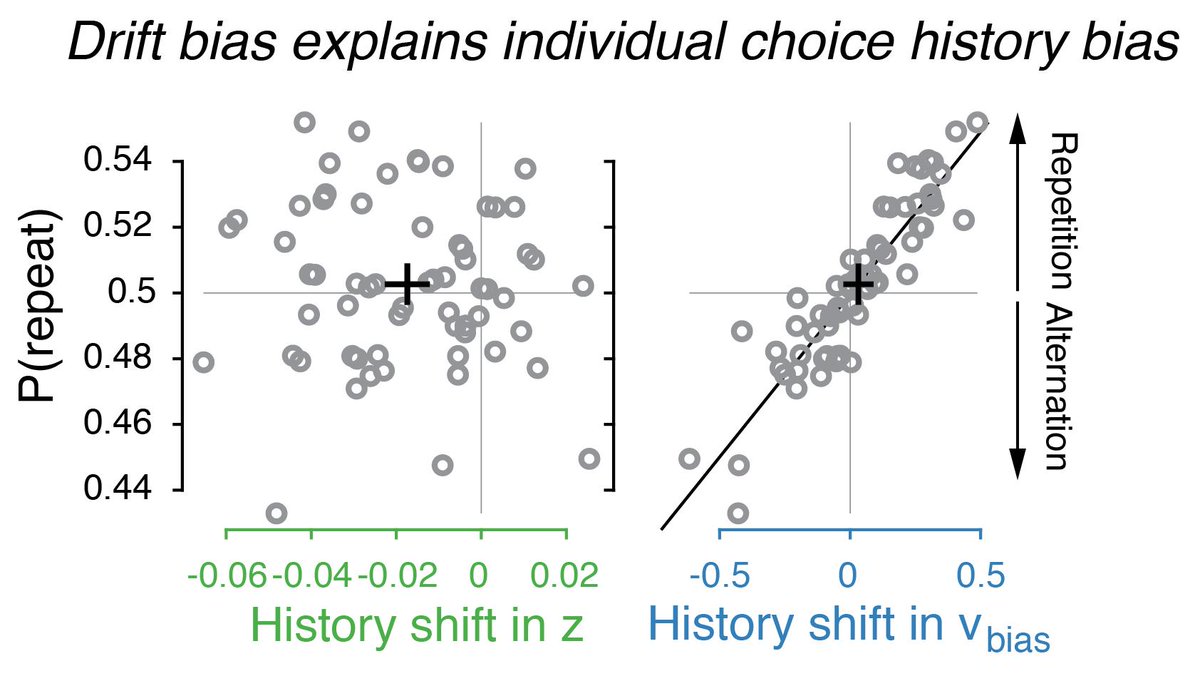 Drift bias explains individual choice history bias

P(repeat)

0.54
0.52
0.5
0.48
0.46
0.44

-0.06 -0.04 -0.02 0 0.02
History shift in z

-0.5 0 0.5
History shift in $v_{bias}$

Repetition
Alternation